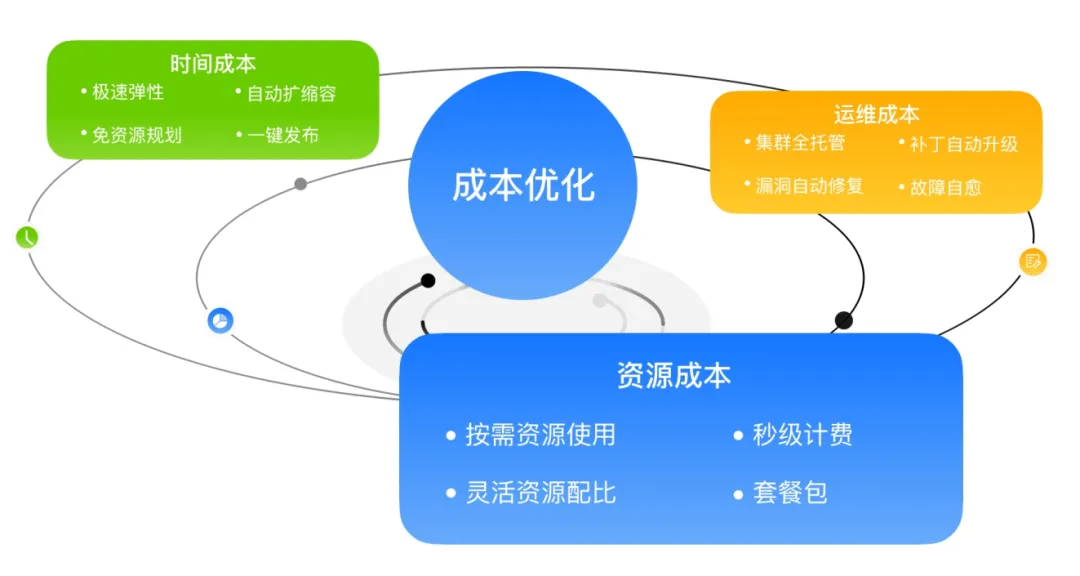 时间成本

• 极速弹性 • 自动扩缩容

• 免资源规划 • 一键发布

成本优化

运维成本

• 集群全托管 • 补丁自动升级

• 漏洞自动修复 • 故障自愈

资源成本

• 按需资源使用 • 秒级计费

• 灵活资源配比 • 套餐包